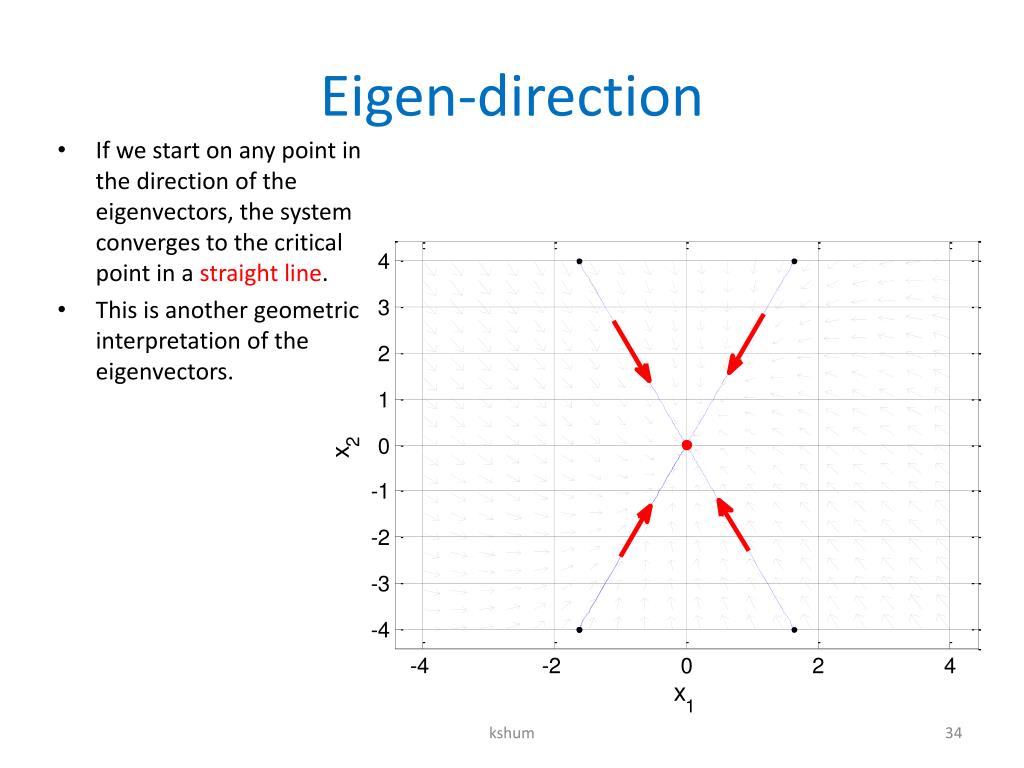 Eigen-direction

• If we start on any point in the direction of the eigenvectors, the system converges to the critical point in a straight line.

• This is another geometric interpretation of the eigenvectors.

4
3
2
1
0
-1
-2
-3
-4
$x_2$
-4 -2 0 2 4
$x_1$

kshum

34